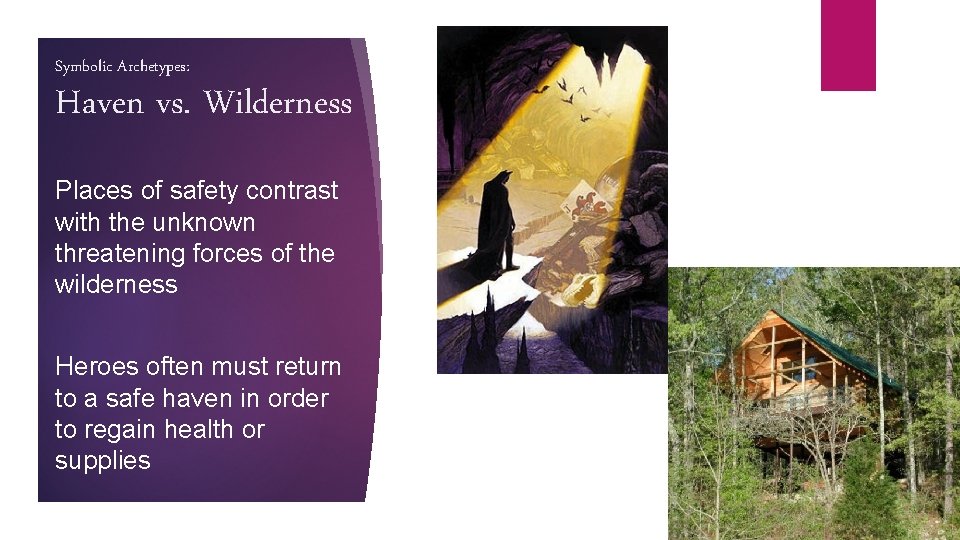 Symbolic Archetypes:

Haven vs. Wilderness

Places of safety contrast with the unknown threatening forces of the wilderness

Heroes often must return to a safe haven in order to regain health or supplies